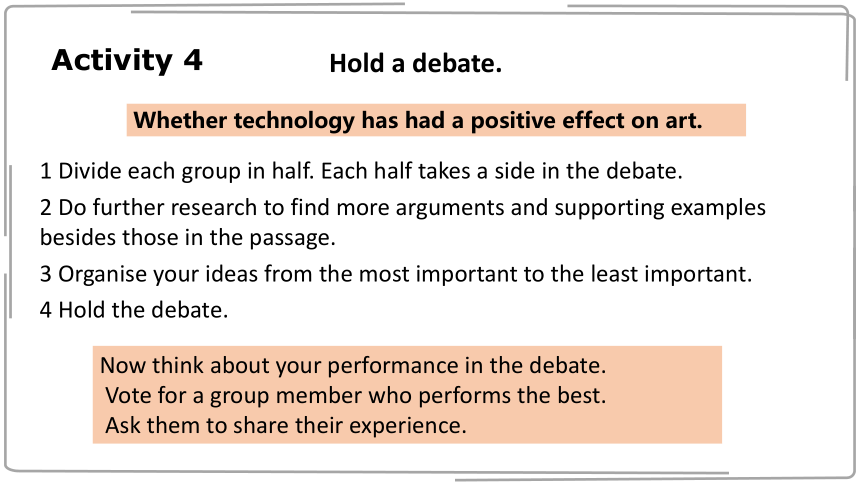 Activity 4

Hold a debate.

Whether technology has had a positive effect on art.

1 Divide each group in half. Each half takes a side in the debate.

2 Do further research to find more arguments and supporting examples besides those in the passage.

3 Organise your ideas from the most important to the least important.

4 Hold the debate.

Now think about your performance in the debate.
Vote for a group member who performs the best.
Ask them to share their experience.